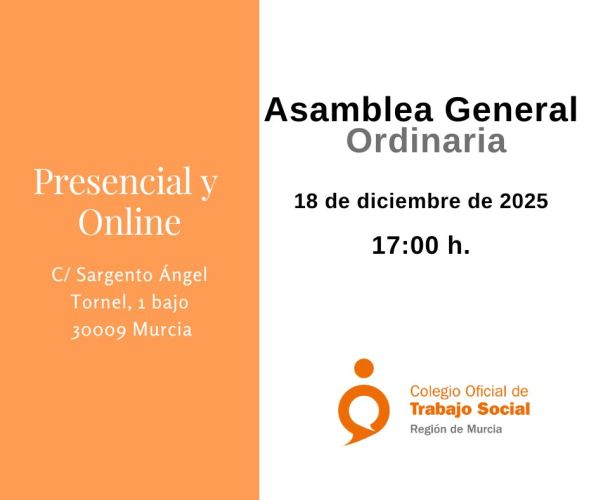 Presencial y Online

C/ Sargento Ángel Tornel, 1 bajo 30009 Murcia

Asamblea General
Ordinaria

18 de diciembre de 2025

17:00 h.

Colegio Oficial de
Trabajo Social
Región de Murcia